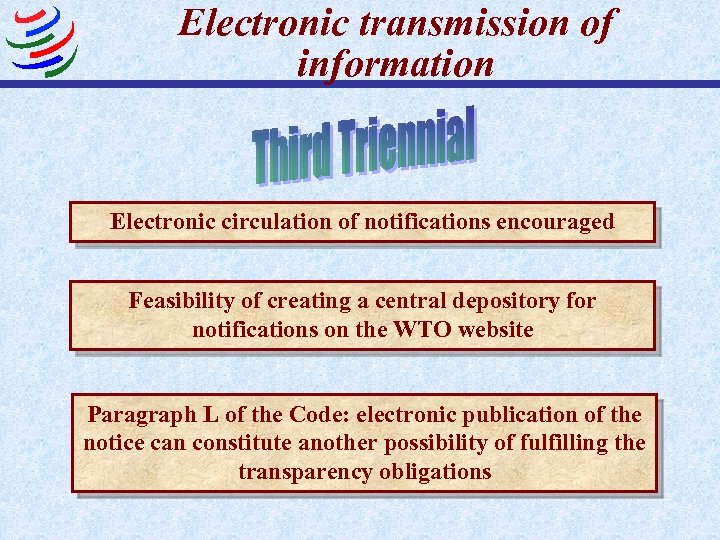 Electronic transmission of information

Third Triennial

Electronic circulation of notifications encouraged

Feasibility of creating a central depository for notifications on the WTO website

Paragraph L of the Code: electronic publication of the notice can constitute another possibility of fulfilling the transparency obligations